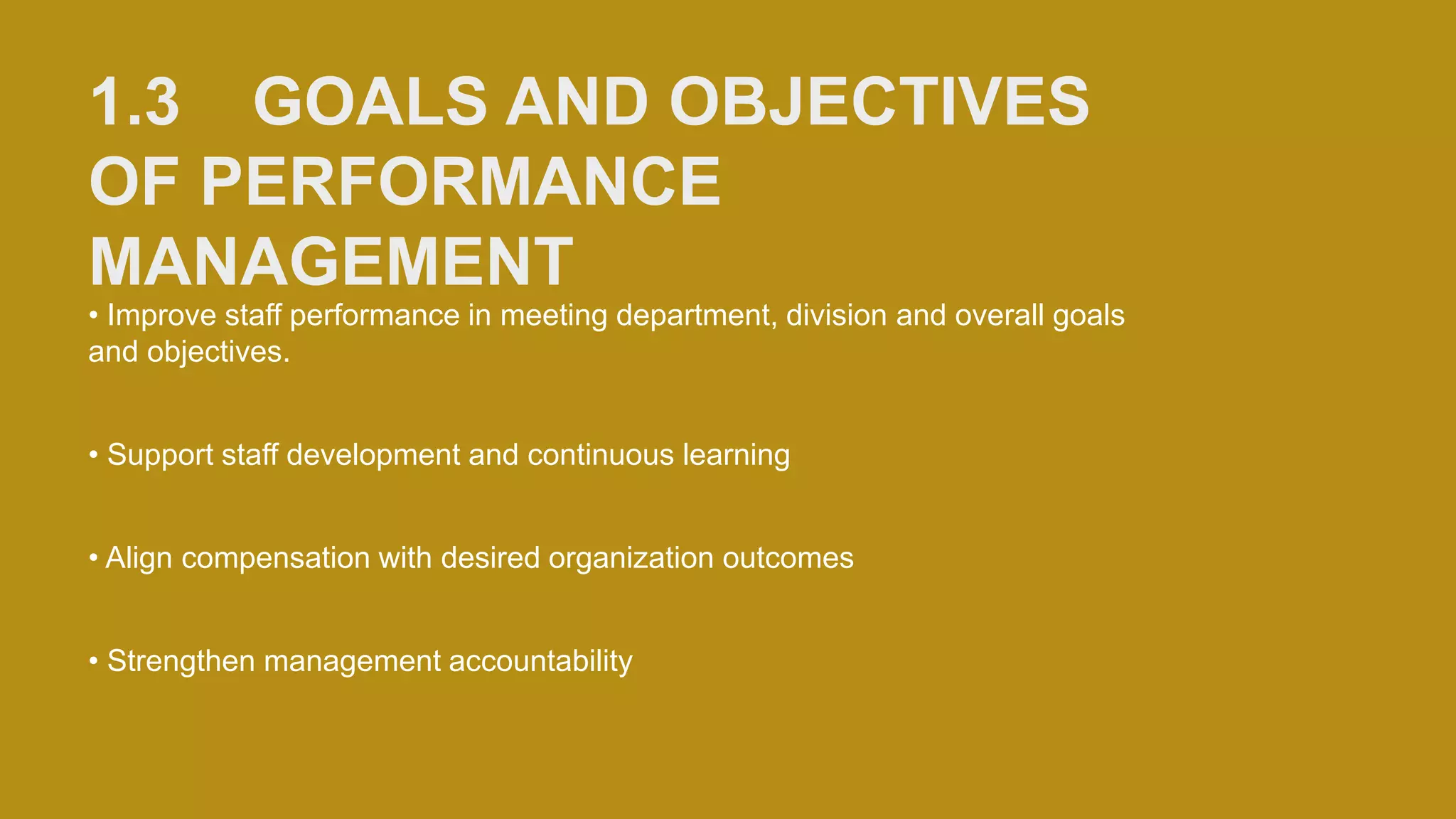 1.3 GOALS AND OBJECTIVES OF PERFORMANCE MANAGEMENT

• Improve staff performance in meeting department, division and overall goals and objectives.

• Support staff development and continuous learning

• Align compensation with desired organization outcomes

• Strengthen management accountability